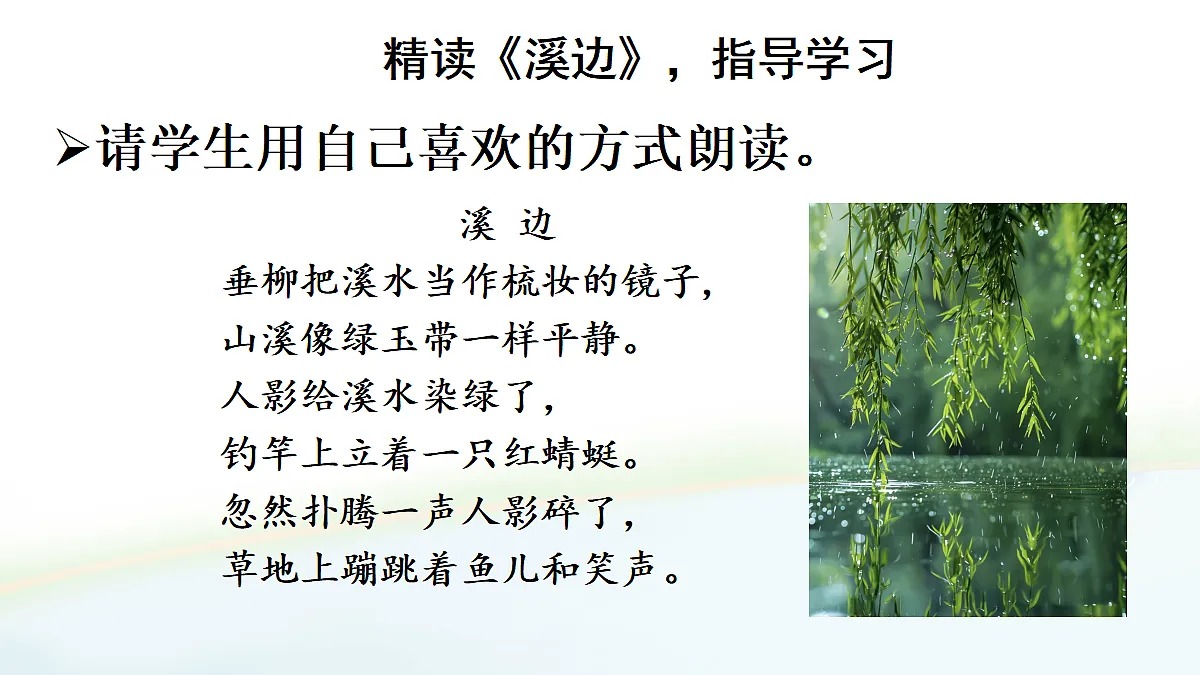 精读《溪边》，指导学习

➢请学生用自己喜欢的方式朗读。

溪 边

垂柳把溪水当作梳妆的镜子，
山溪像绿玉带一样平静。
人影给溪水染绿了，
钓竿上立着一只红蜻蜓。
忽然扑腾一声人影碎了，
草地上蹦跳着鱼儿和笑声。